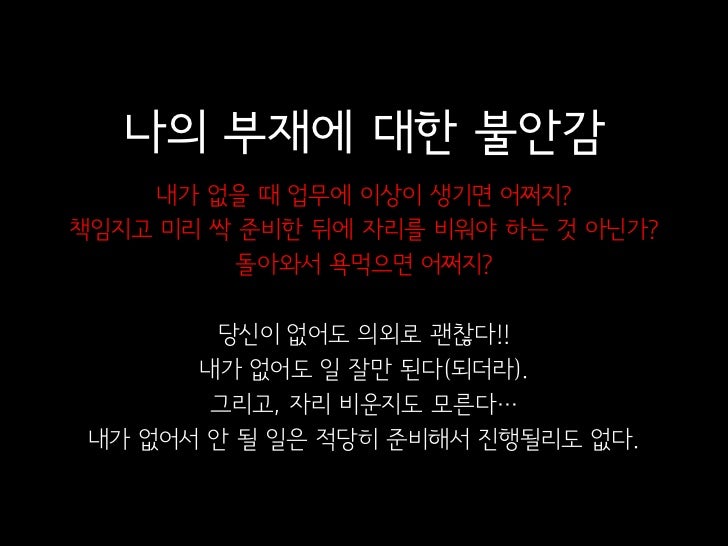 나의 부재에 대한 불안감

내가 없을 때 업무에 이상이 생기면 어쩌지?
책임지고 미리 싹 준비한 뒤에 자리를 비워야 하는 것 아닌가?
돌아와서 욕먹으면 어쩌지?

당신이 없어도 의외로 괜찮다!!
내가 없어도 일 잘만 된다(되더라).
그리고, 자리 비운지도 모른다…
내가 없어서 안 될 일은 적당히 준비해서 진행될리도 없다.